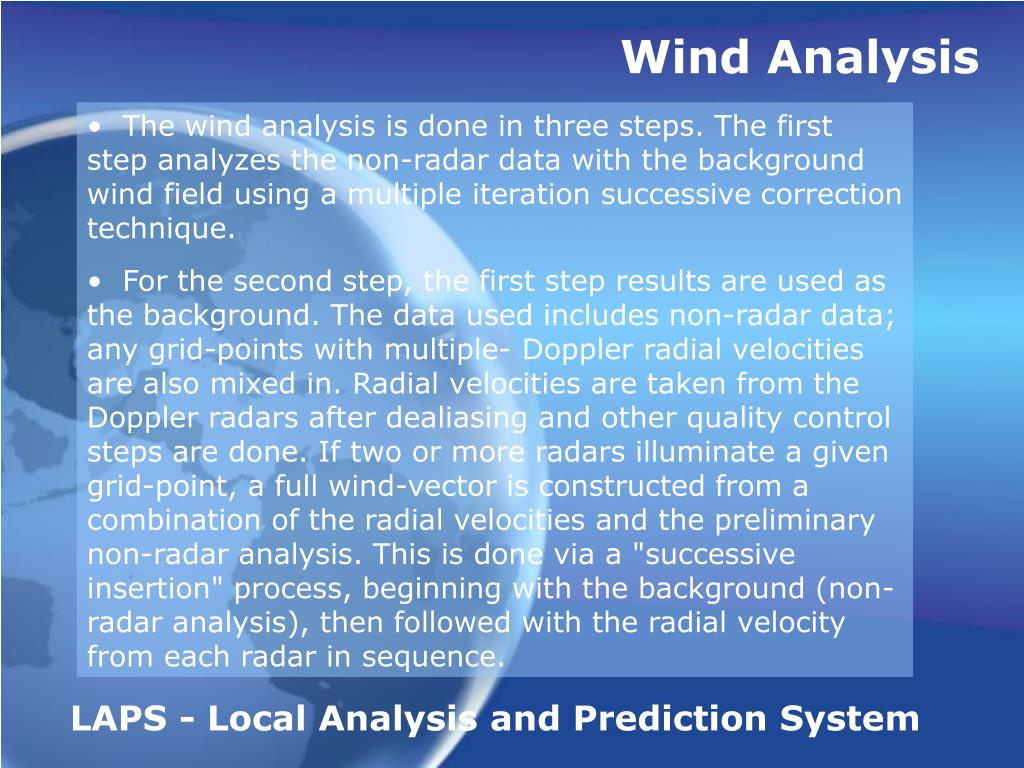 Wind Analysis

• The wind analysis is done in three steps. The first step analyzes the non-radar data with the background wind field using a multiple iteration successive correction technique.

• For the second step, the first step results are used as the background. The data used includes non-radar data; any grid-points with multiple- Doppler radial velocities are also mixed in. Radial velocities are taken from the Doppler radars after dealiasing and other quality control steps are done. If two or more radars illuminate a given grid-point, a full wind-vector is constructed from a combination of the radial velocities and the preliminary non-radar analysis. This is done via a "successive insertion" process, beginning with the background (non-radar analysis), then followed with the radial velocity from each radar in sequence.

LAPS - Local Analysis and Prediction System